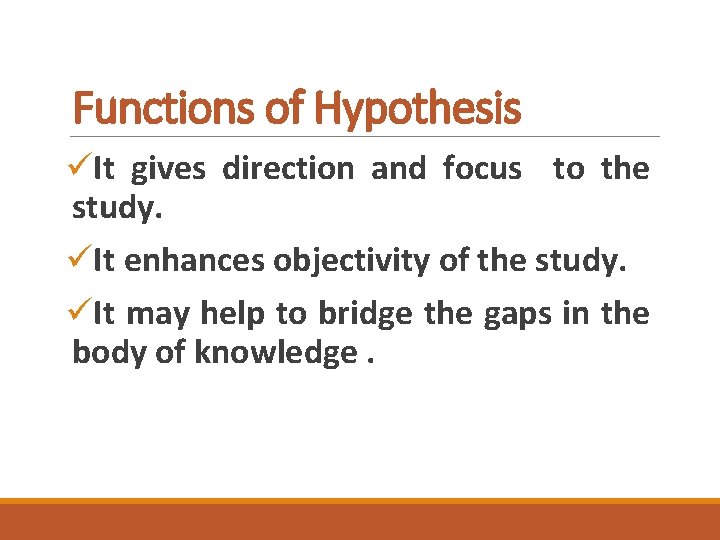 Functions of Hypothesis

✓It gives direction and focus to the study.

✓It enhances objectivity of the study.

✓It may help to bridge the gaps in the body of knowledge .